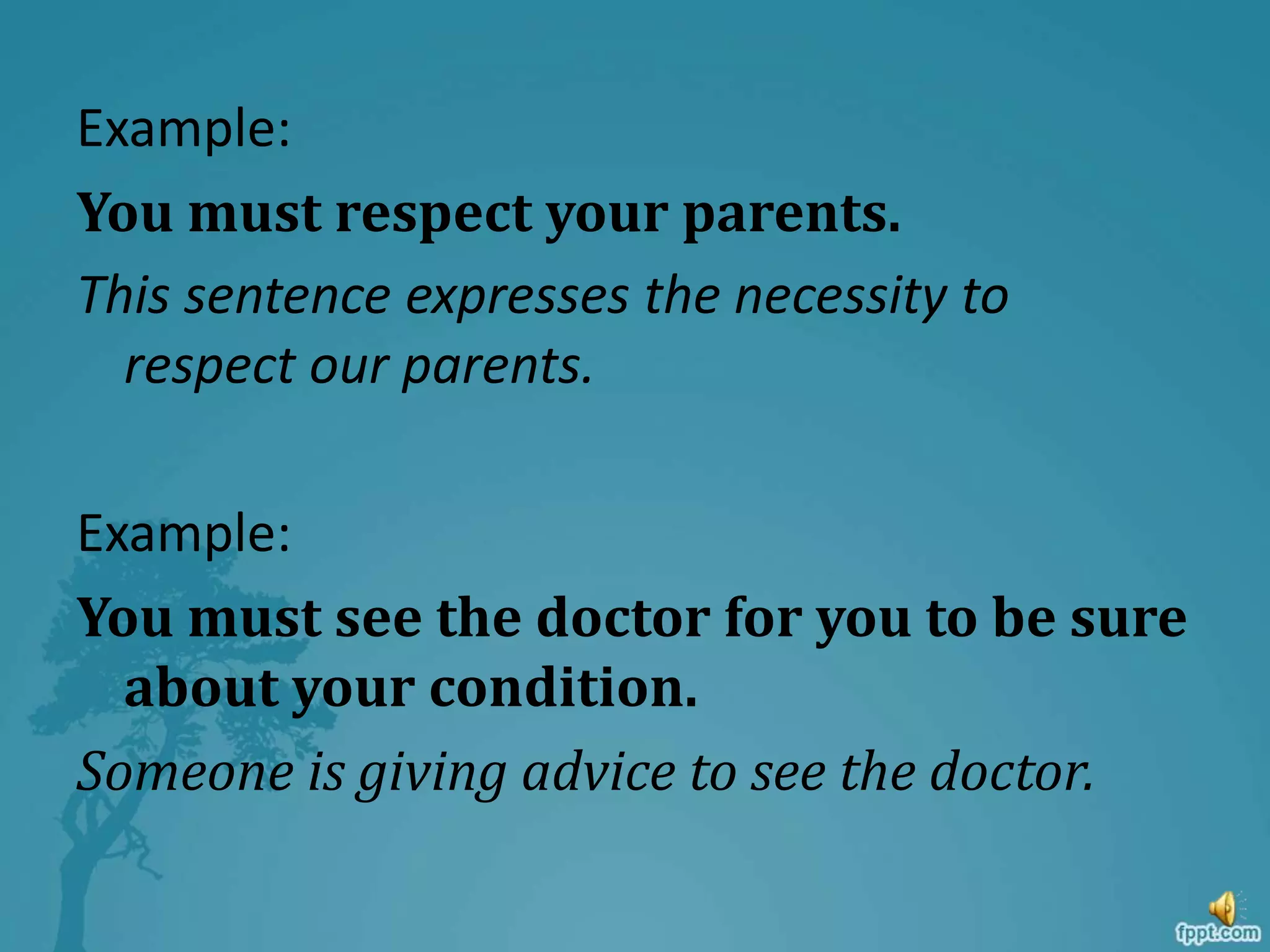 Example:

You must respect your parents.

This sentence expresses the necessity to respect our parents.

Example:

You must see the doctor for you to be sure about your condition.

Someone is giving advice to see the doctor.

fppt.com